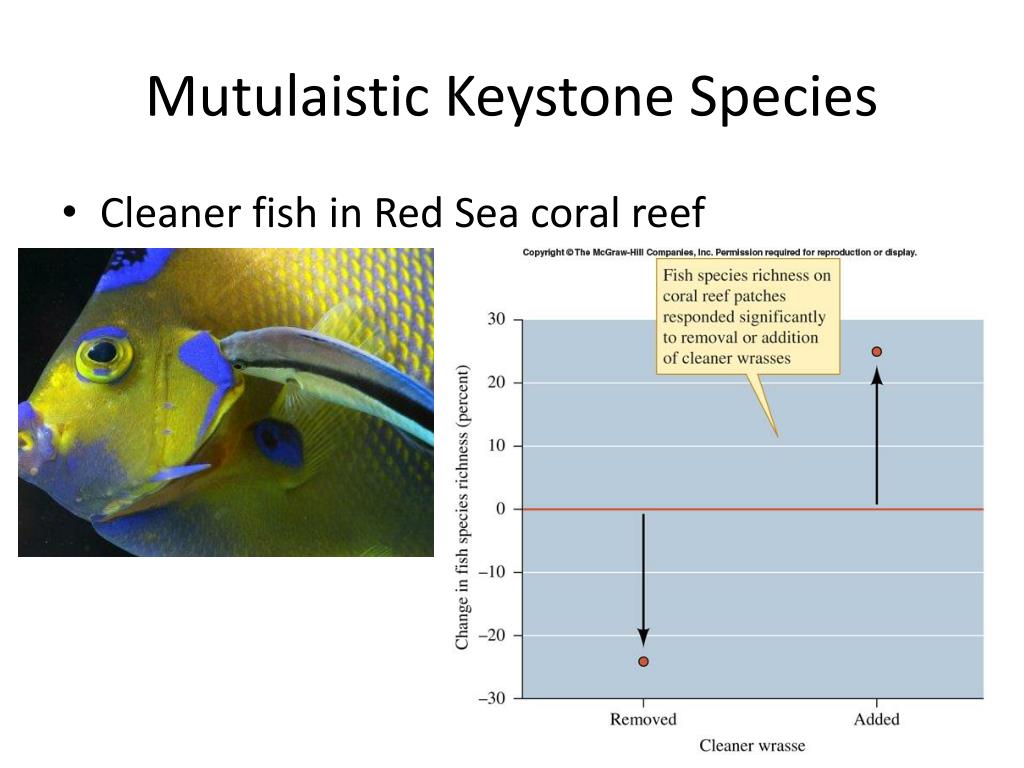 Mutulaistic Keystone Species

• Cleaner fish in Red Sea coral reef

Copyright © The McGraw-Hill Companies, Inc. Permission required for reproduction or display.

Fish species richness on coral reef patches responded significantly to removal or addition of cleaner wrasses

Change in fish species richness (percent)

30
20
10
0
−10
−20
−30

Removed
Added

Cleaner wrasse